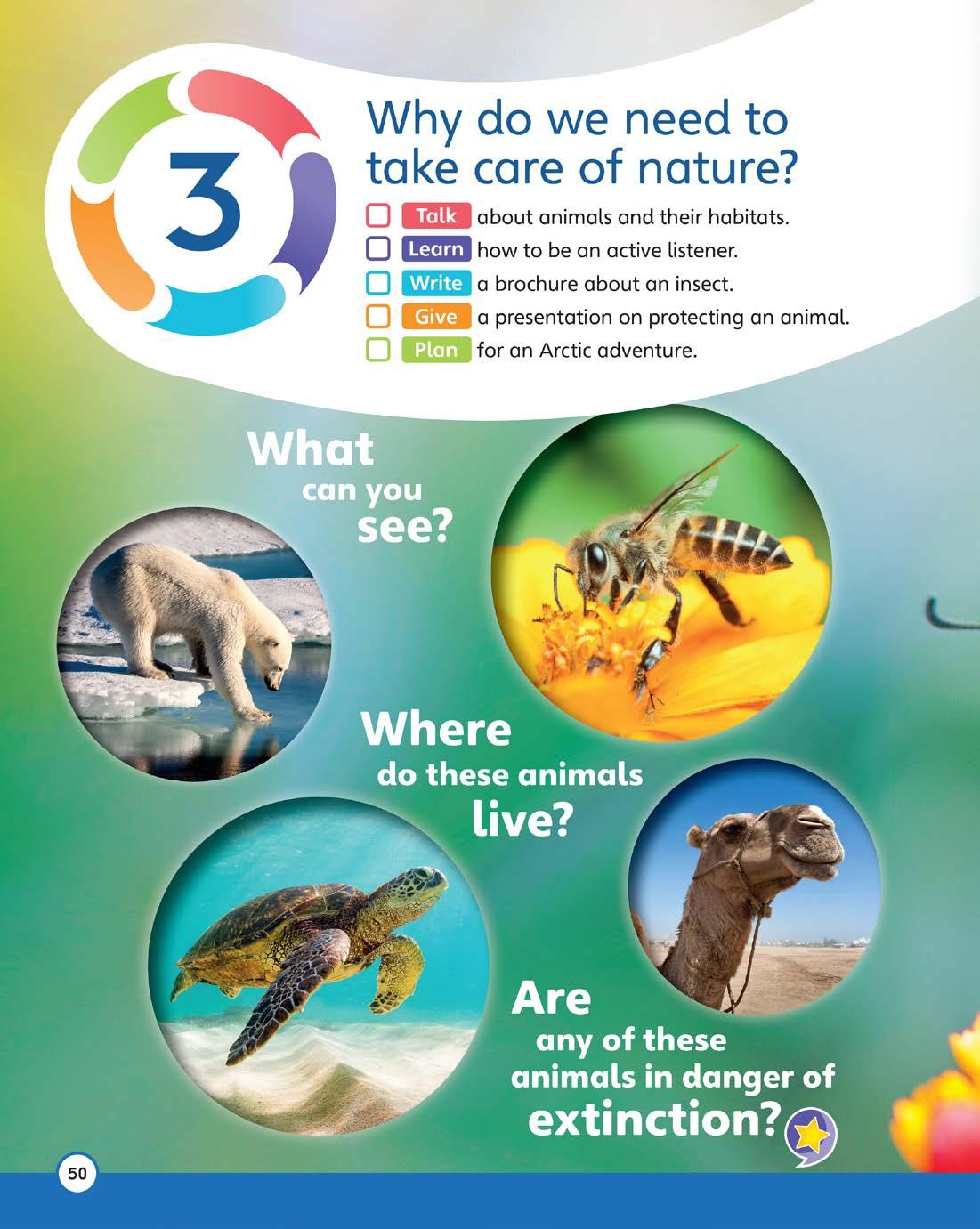 3

Why do we need to take care of nature?

Talk about animals and their habitats.
Learn how to be an active listener.
Write a brochure about an insect.
Give a presentation on protecting an animal.
Plan for an Arctic adventure.

What can you see?

Where do these animals live?

Are any of these animals in danger of extinction?

50